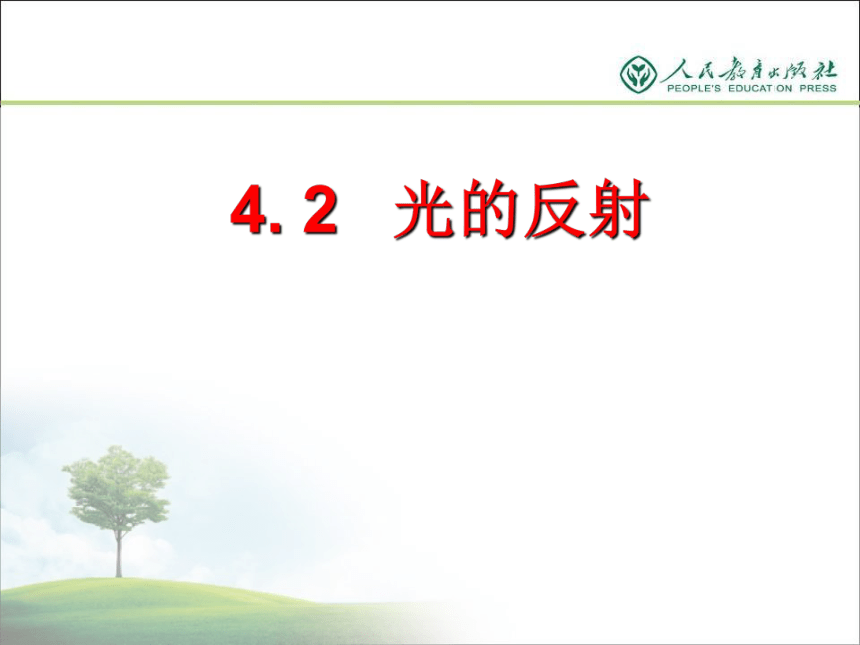 人民教育出版社
PEOPLE'S EDUCATION PRESS

4. 2 光的反射